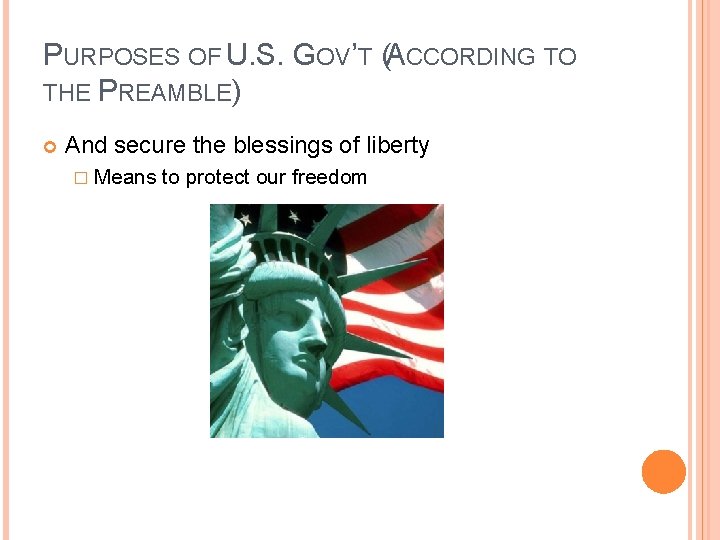 PURPOSES OF U.S. GOV'T (ACCORDING TO THE PREAMBLE)

And secure the blessings of liberty

Means to protect our freedom